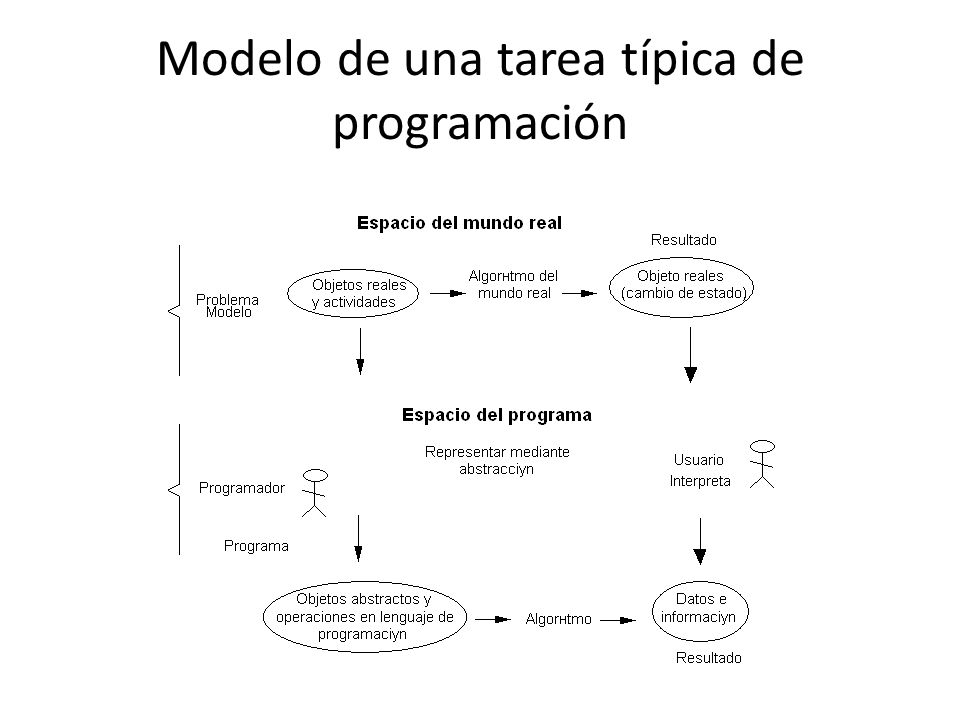 Modelo de una tarea típica de programación

Espacio del mundo real

Resultado

Problema Modelo

Objetos reales y actividades

Algorнtmo del mundo real

Objeto reales (cambio de estado)

Espacio del programa

Representar mediante abstracciyn

Usuario

Interpreta

Programador

Programa

Objetos abstractos y operaciones en lenguaje de programaciyn

Algorнtmo

Datos e informaciyn

Resultado